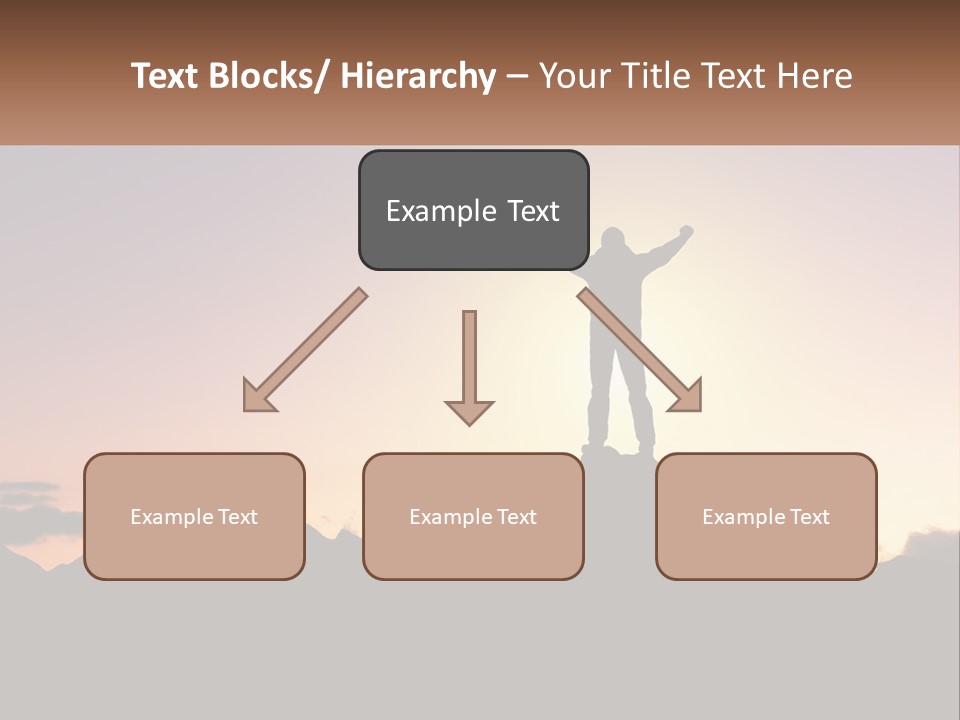 Text Blocks/ Hierarchy – Your Title Text Here

Example Text

Example Text

Example Text

Example Text